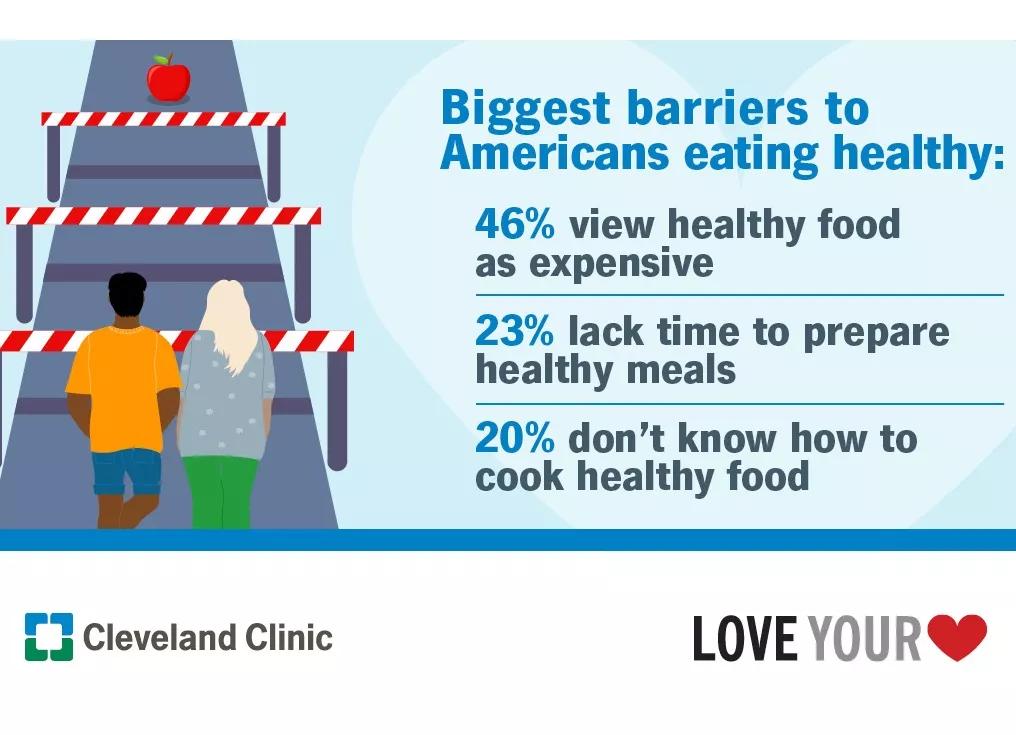 Biggest barriers to Americans eating healthy:

46% view healthy food as expensive

23% lack time to prepare healthy meals

20% don't know how to cook healthy food

Cleveland Clinic

LOVE YOUR